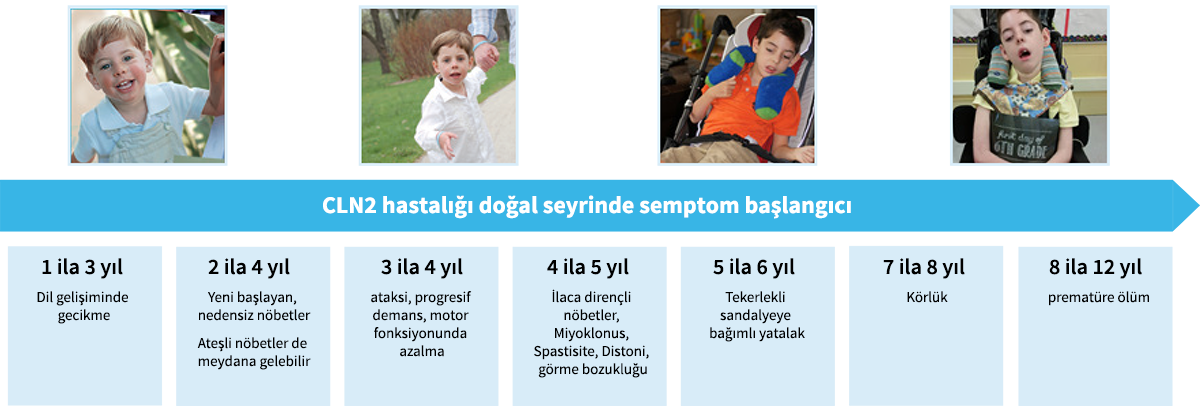 first day of 6TH GRADE

CLN2 hastalığı doğal seyrinde semptom başlangıcı

1 ila 3 yıl
Dil gelişiminde gecikme

2 ila 4 yıl
Yeni başlayan, nedensiz nöbetler

Ateşli nöbetler de meydana gelebilir

3 ila 4 yıl
ataksi, progresif demans, motor fonksiyonunda azalma

4 ila 5 yıl
İlaca dirençli nöbetler, Miyoklonus, Spastisite, Distoni, görme bozukluğu

5 ila 6 yıl
Tekerlekli sandalyeye bağımlı yatalak

7 ila 8 yıl
Körlük

8 ila 12 yıl
prematüre ölüm